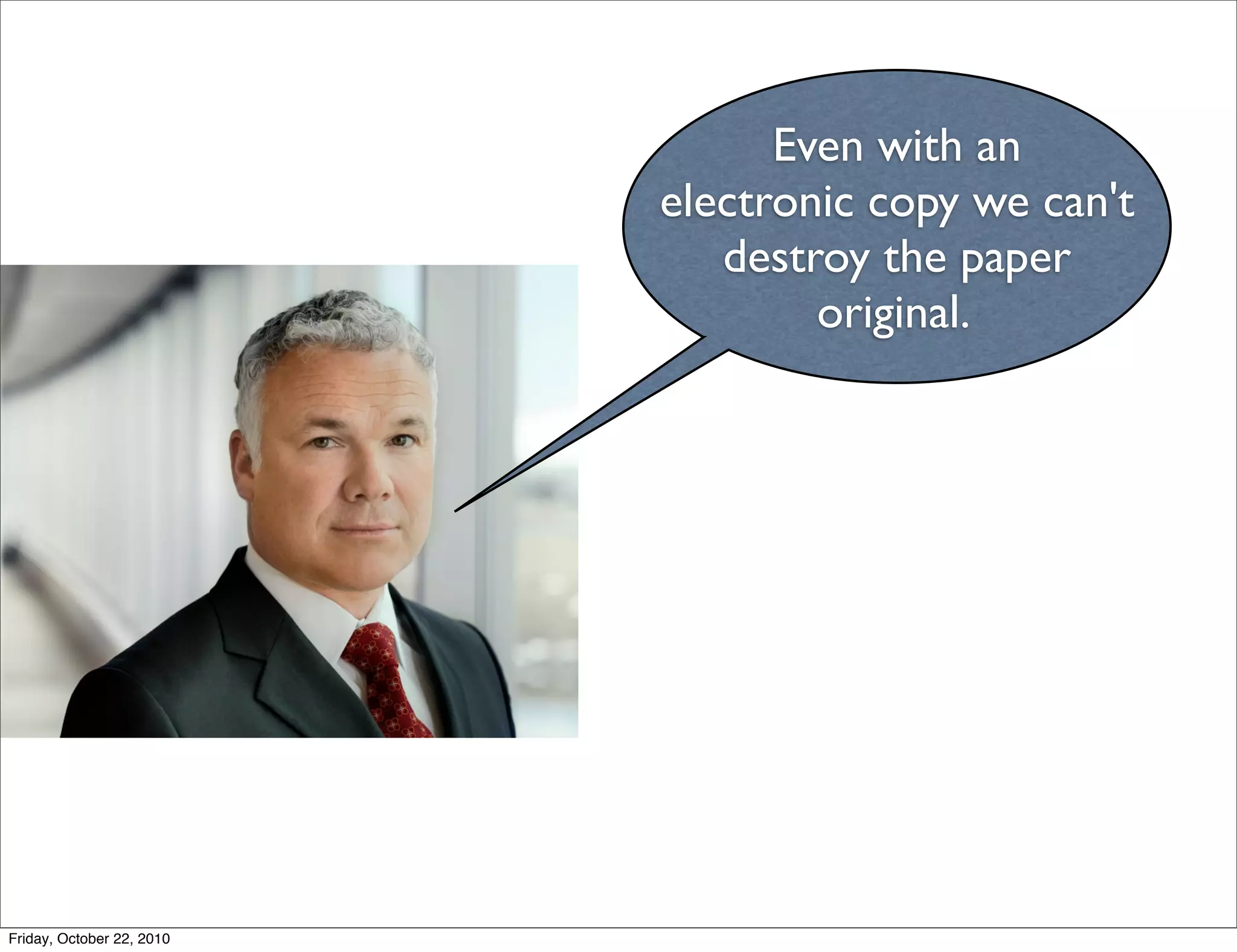 Even with an electronic copy we can't destroy the paper original.

Friday, October 22, 2010